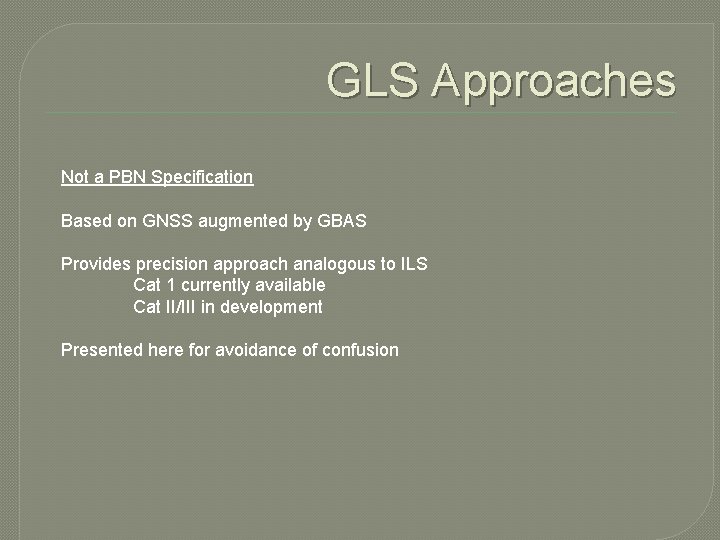 GLS Approaches

Not a PBN Specification

Based on GNSS augmented by GBAS

Provides precision approach analogous to ILS
Cat 1 currently available
Cat II/III in development

Presented here for avoidance of confusion